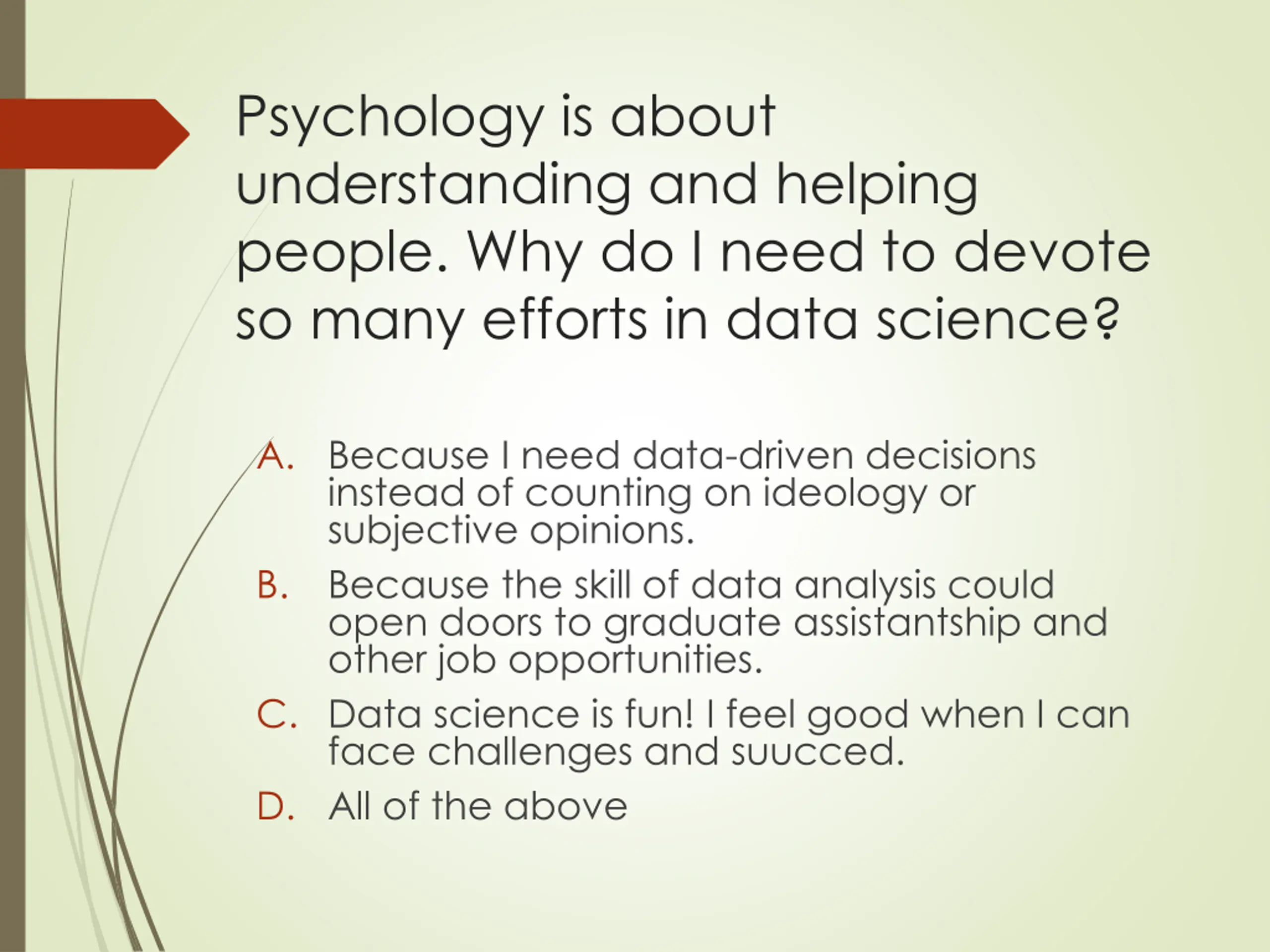 Psychology is about understanding and helping people. Why do I need to devote so many efforts in data science?

A. Because I need data-driven decisions instead of counting on ideology or subjective opinions.

B. Because the skill of data analysis could open doors to graduate assistantship and other job opportunities.

C. Data science is fun! I feel good when I can face challenges and suucced.

D. All of the above